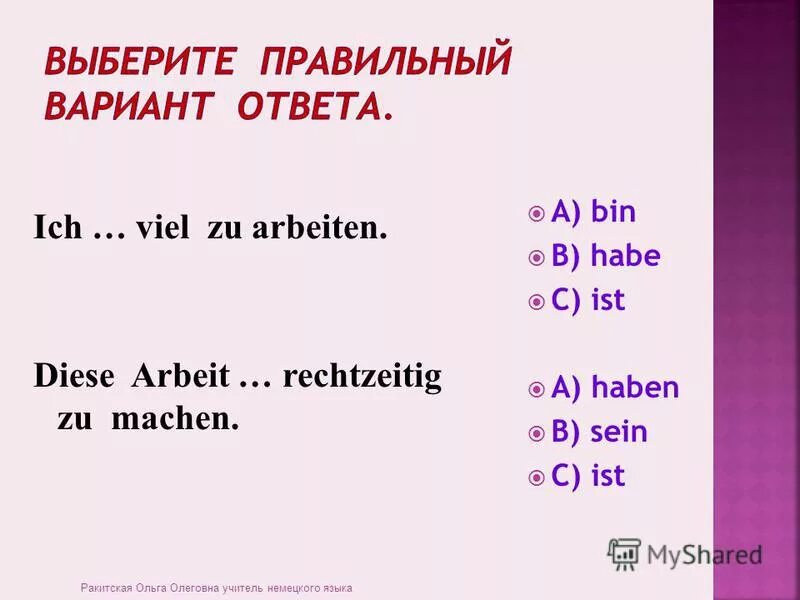 ВЫБЕРИТЕ ПРАВИЛЬНЫЙ ВАРИАНТ ОТВЕТА.

Ich … viel zu arbeiten.

A) bin
B) habe
C) ist

Diese Arbeit … rechtzeitig zu machen.

A) haben
B) sein
C) ist

MyShared

Ракитская Ольга Олеговна учитель немецкого языка